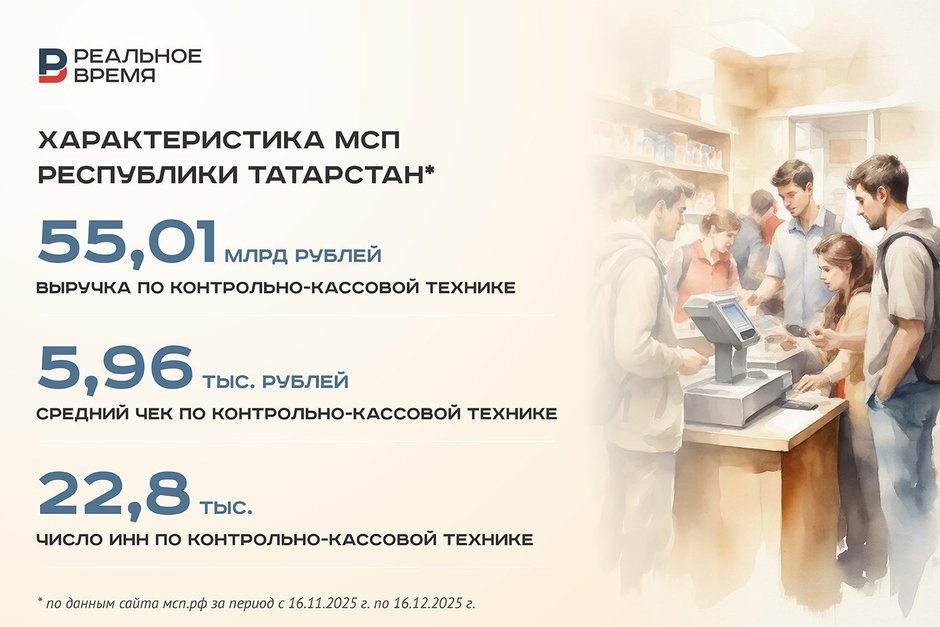 РЕАЛЬНОЕ ВРЕМЯ

ХАРАКТЕРИСТИКА МСП РЕСПУБЛИКИ ТАТАРСТАН*

55,01 МЛРД РУБЛЕЙ
ВЫРУЧКА ПО КОНТРОЛЬНО-КАССОВОЙ ТЕХНИКЕ

5,96 ТЫС. РУБЛЕЙ
СРЕДНИЙ ЧЕК ПО КОНТРОЛЬНО-КАССОВОЙ ТЕХНИКЕ

22,8 ТЫС.
ЧИСЛО ИНН ПО КОНТРОЛЬНО-КАССОВОЙ ТЕХНИКЕ

* по данным сайта мсп.рф за период с 16.11.2025 г. по 16.12.2025 г.